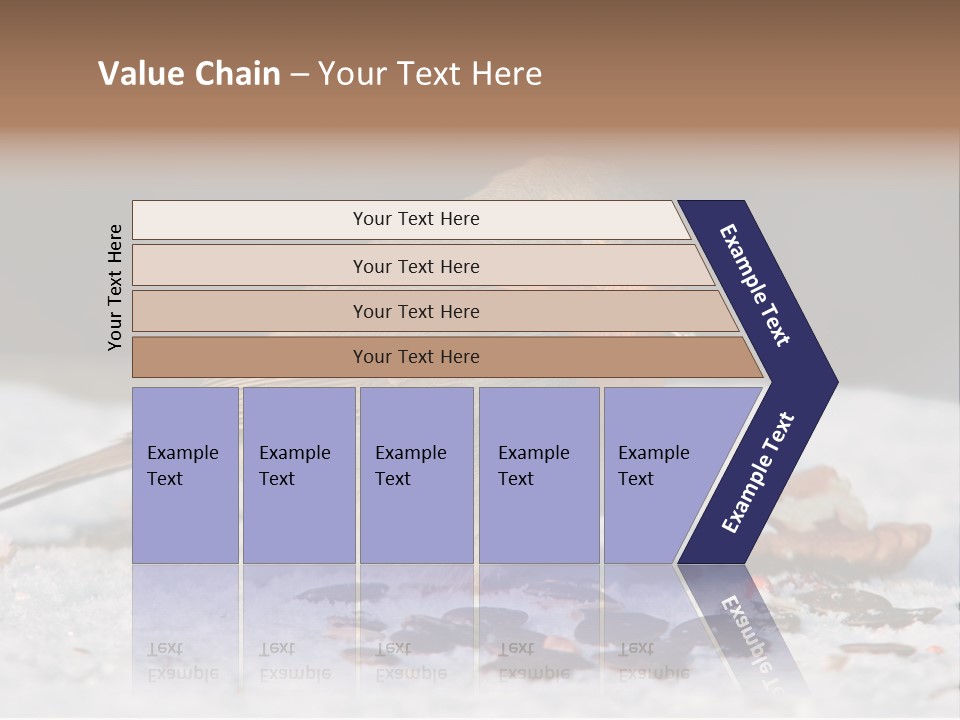 Value Chain – Your Text Here

Your Text Here

Your Text Here

Your Text Here

Your Text Here

Your Text Here

Example Text

Example Text

Example Text

Example Text

Example Text

Example Text

Example Text